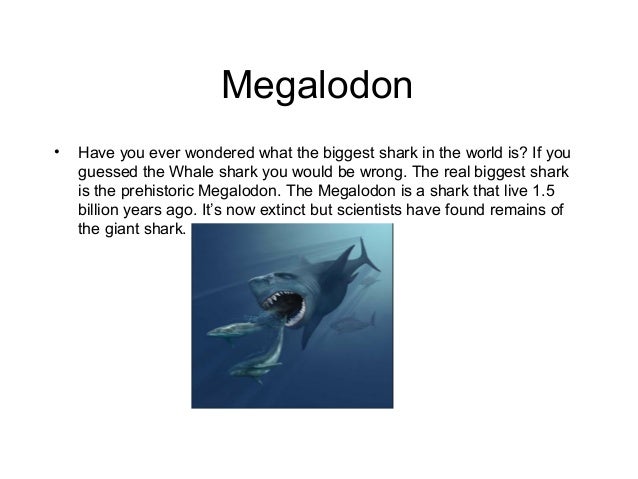 Megalodon

• Have you ever wondered what the biggest shark in the world is? If you guessed the Whale shark you would be wrong. The real biggest shark is the prehistoric Megalodon. The Megalodon is a shark that live 1.5 billion years ago. It's now extinct but scientists have found remains of the giant shark.